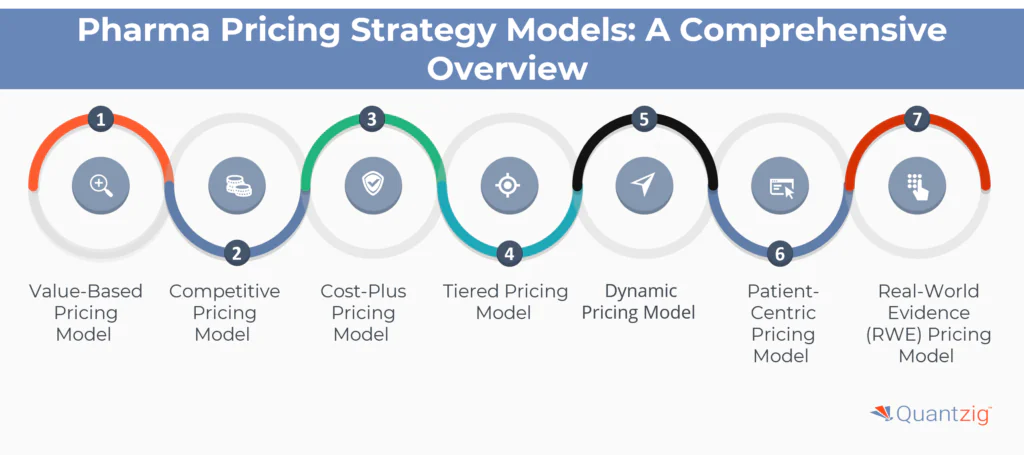 Pharma Pricing Strategy Models: A Comprehensive Overview

1

Value-Based Pricing Model

2

Competitive Pricing Model

3

Cost-Plus Pricing Model

4

Tiered Pricing Model

5

Dynamic Pricing Model

6

Patient-Centric Pricing Model

7

Real-World Evidence (RWE) Pricing Model

Quantzig